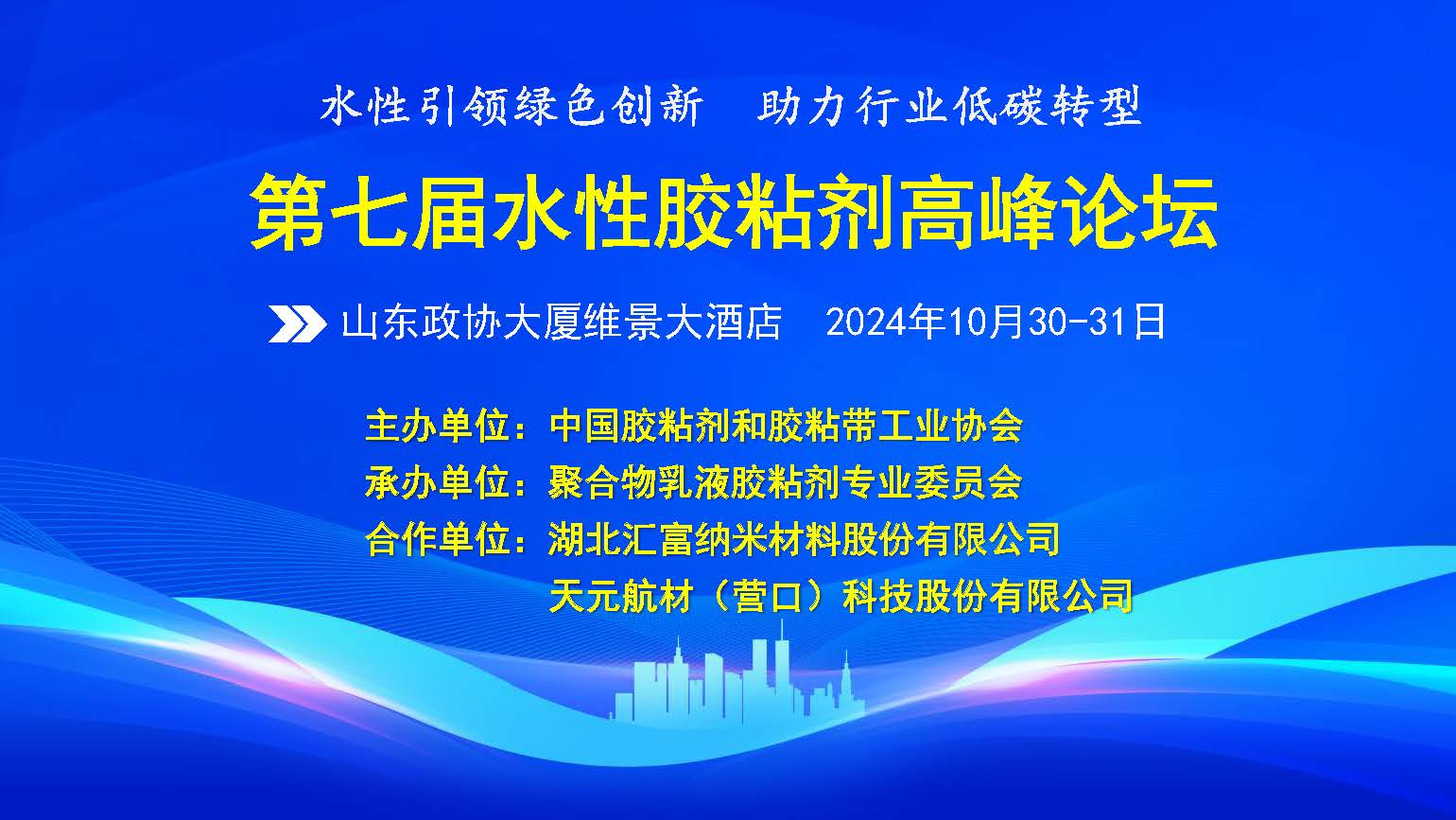 水性引领绿色创新　助力行业低碳转型

第七届水性胶粘剂高峰论坛

山东政协大厦维景大酒店　2024年10月30-31日

主办单位：中国胶粘剂和胶粘带工业协会
承办单位：聚合物乳液胶粘剂专业委员会
合作单位：湖北汇富纳米材料股份有限公司
天元航材（营口）科技股份有限公司